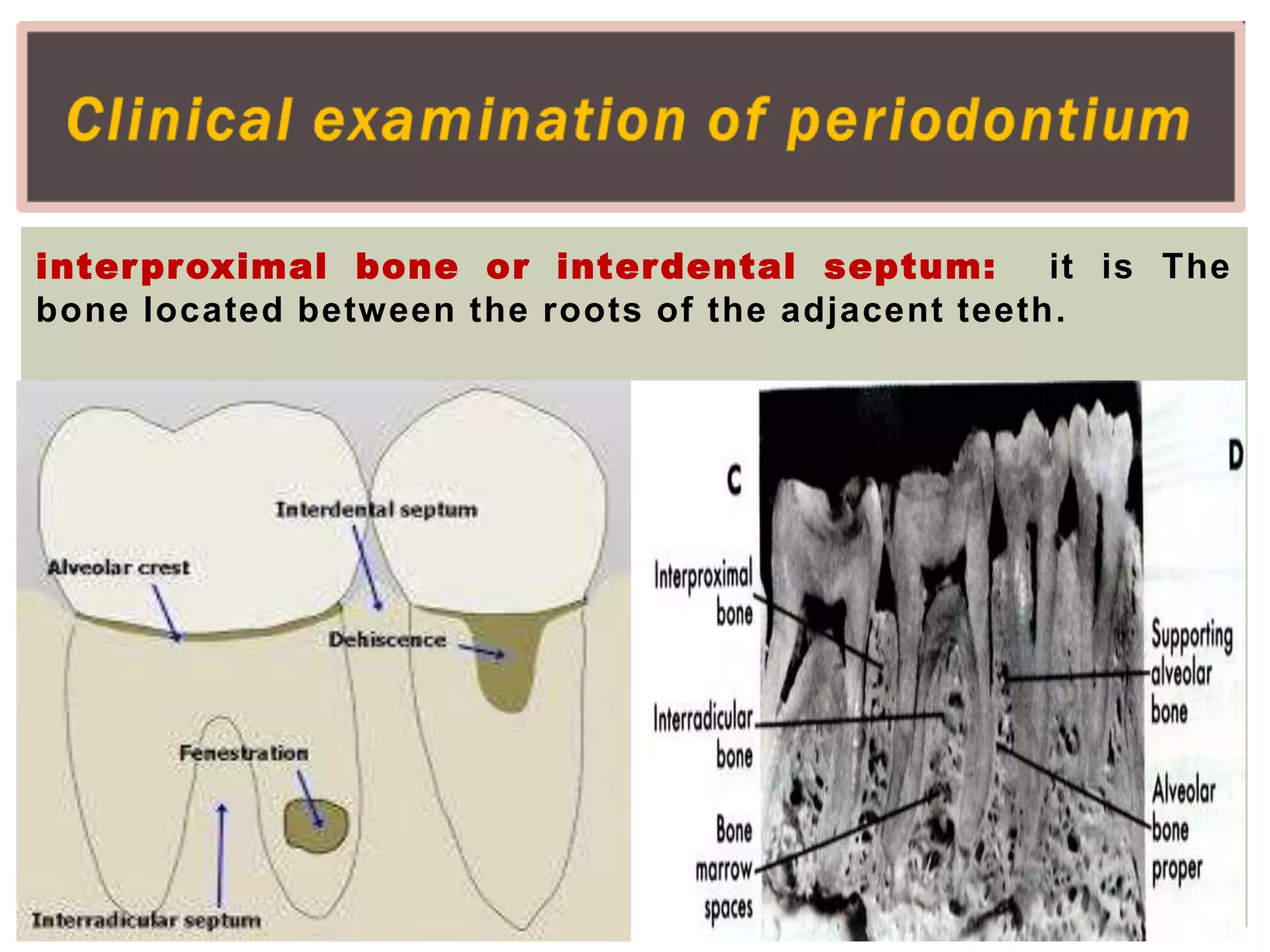 Clinical examination of periodontium

interproximal bone or interdental septum: it is The bone located between the roots of the adjacent teeth.

Interdental septum

Alveolar crest

Dehiscence

Fenestration

Interradicular septum

C

D

Interproximal bone

Interradicular bone

Bone marrow spaces

Supporting alveolar bone

Alveolar bone proper